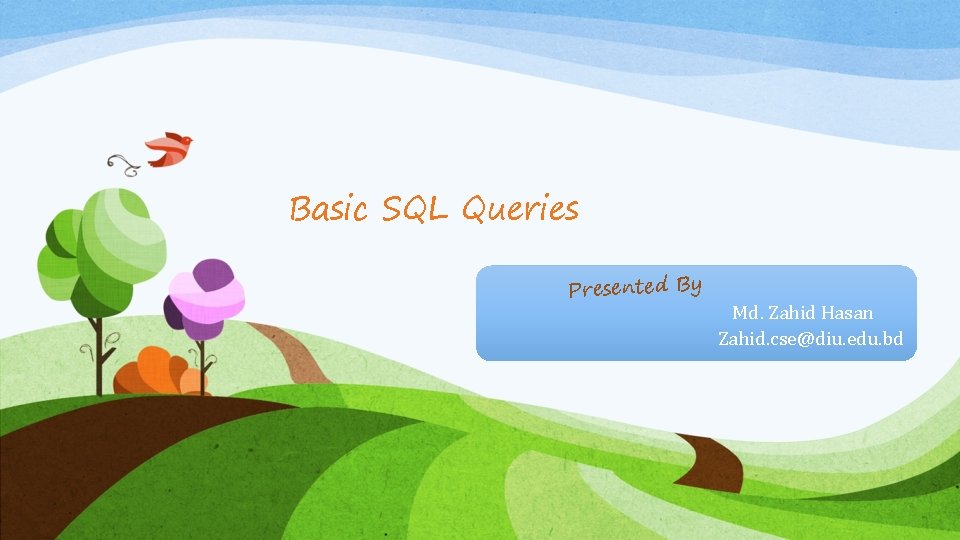 Basic SQL Queries

Presented By

Md. Zahid Hasan
Zahid.cse@diu.edu.bd